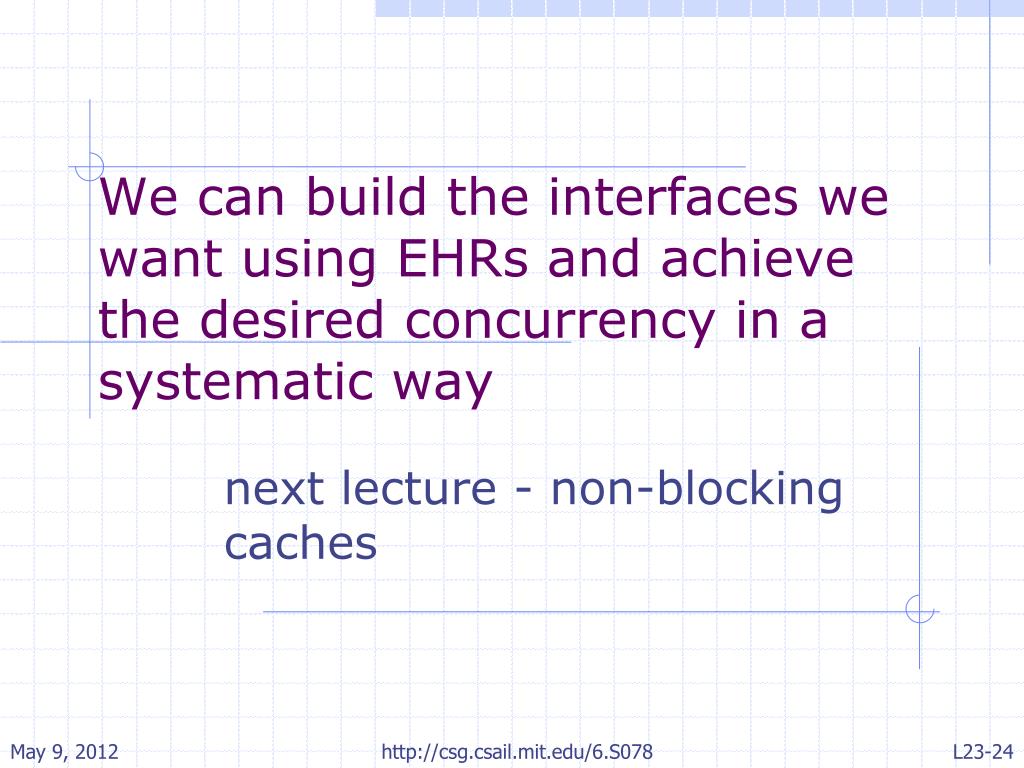 We can build the interfaces we want using EHRs and achieve the desired concurrency in a systematic way

next lecture - non-blocking caches

May 9, 2012

http://csg.csail.mit.edu/6.S078

L23-24